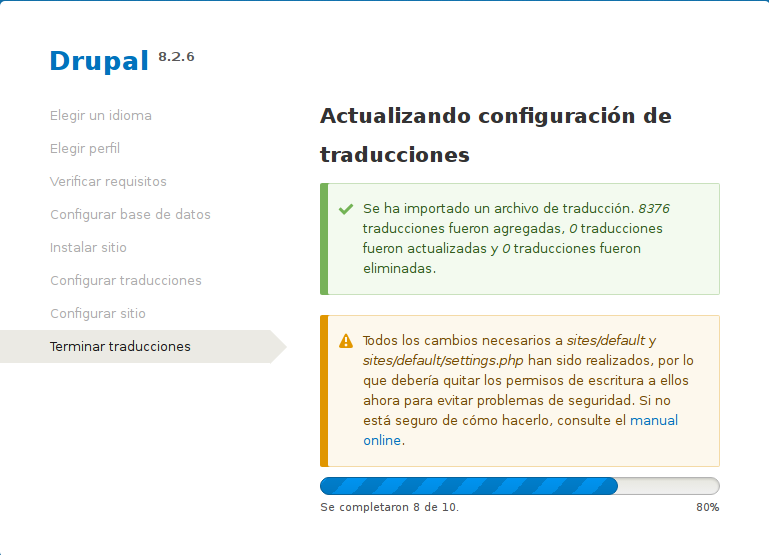 Drupal 8.2.6

Elegir un idioma
Elegir perfil
Verificar requisitos
Configurar base de datos
Instalar sitio
Configurar traducciones
Configurar sitio
Terminar traducciones

Actualizando configuración de traducciones

Se ha importado un archivo de traducción. 8376 traducciones fueron agregadas, 0 traducciones fueron actualizadas y 0 traducciones fueron eliminadas.

Todos los cambios necesarios a sites/default y sites/default/settings.php han sido realizados, por lo que debería quitar los permisos de escritura a ellos ahora para evitar problemas de seguridad. Si no está seguro de cómo hacerlo, consulte el manual online.

Se completaron 8 de 10.
80%